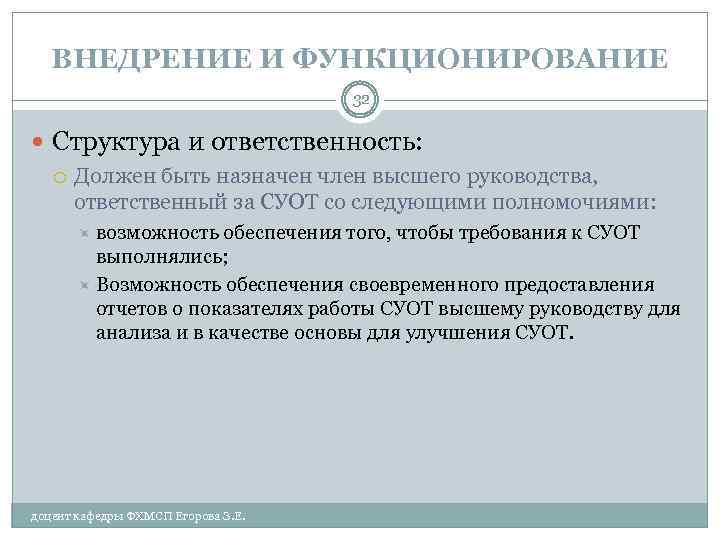 ВНЕДРЕНИЕ И ФУНКЦИОНИРОВАНИЕ

32

Структура и ответственность:

Должен быть назначен член высшего руководства, ответственный за СУОТ со следующими полномочиями:

возможность обеспечения того, чтобы требования к СУОТ выполнялись;

Возможность обеспечения своевременного предоставления отчетов о показателях работы СУОТ высшему руководству для анализа и в качестве основы для улучшения СУОТ.

доцент кафедры ФХМСП Егорова З.Е.